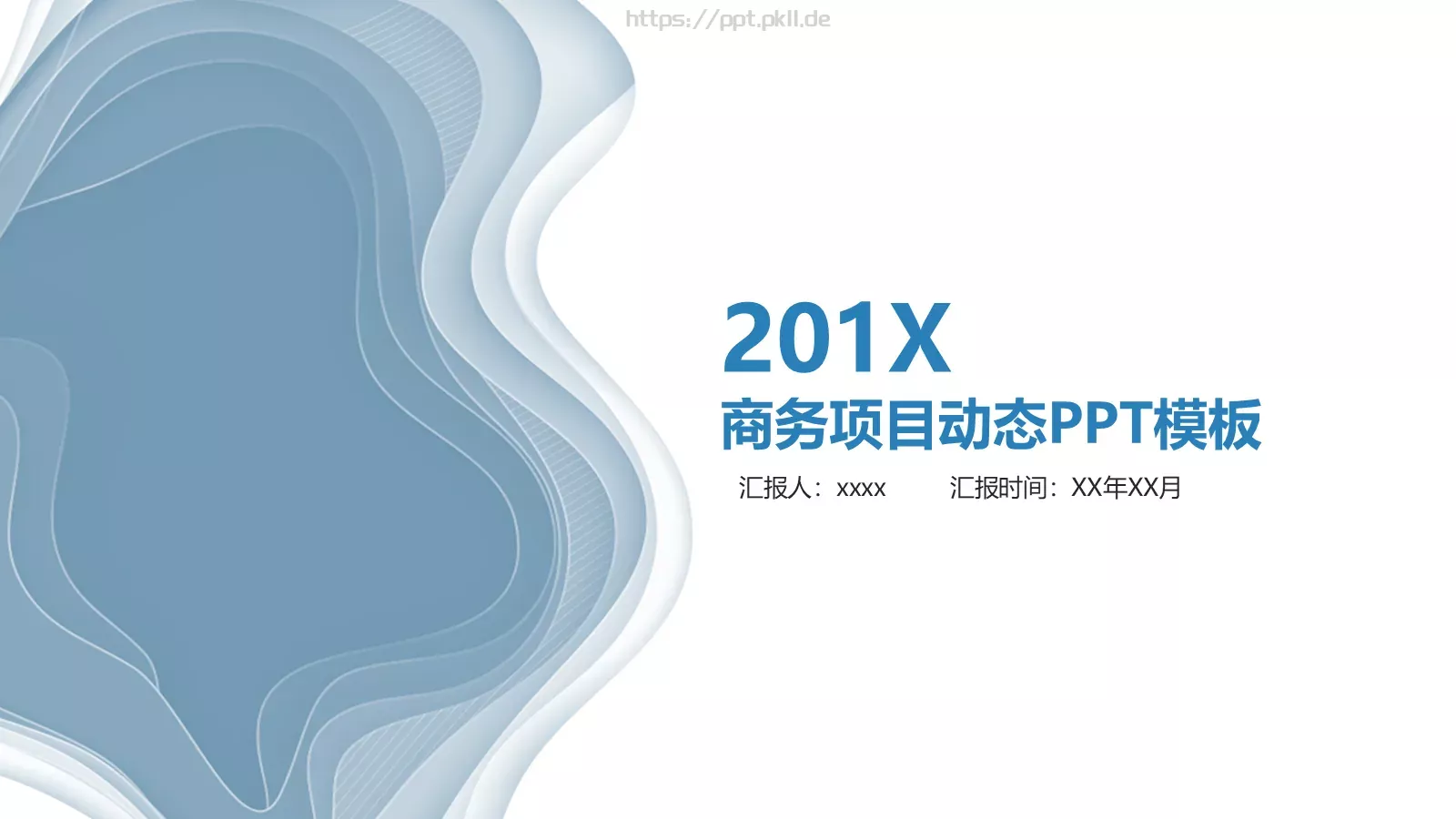 https://ppt.pkll.de

201X

商务项目动态PPT模板

汇报人：xxxx 汇报时间：XX年XX月